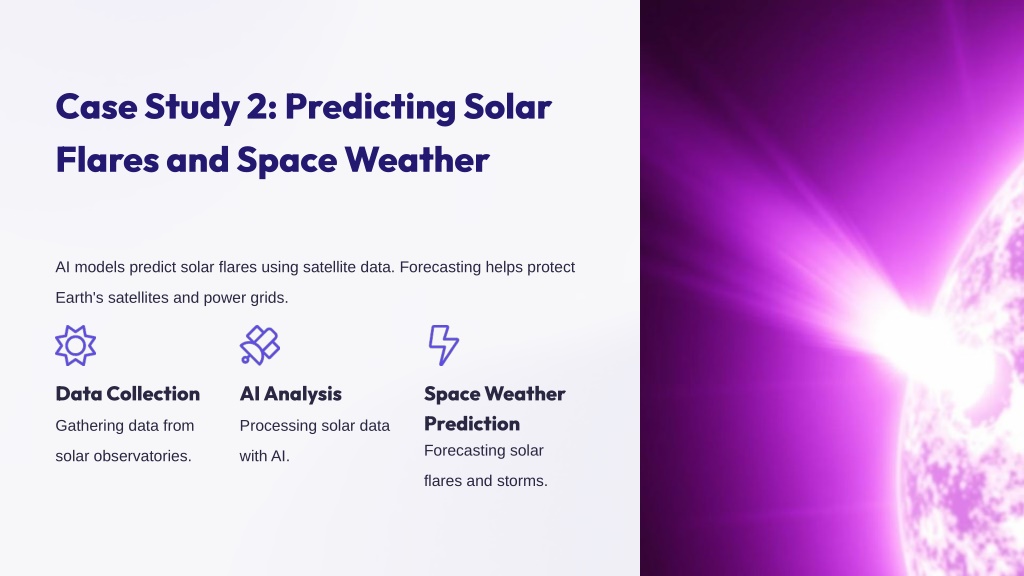 Case Study 2: Predicting Solar Flares and Space Weather

AI models predict solar flares using satellite data. Forecasting helps protect Earth's satellites and power grids.

Data Collection
Gathering data from solar observatories.

AI Analysis
Processing solar data with AI.

Space Weather Prediction
Forecasting solar flares and storms.